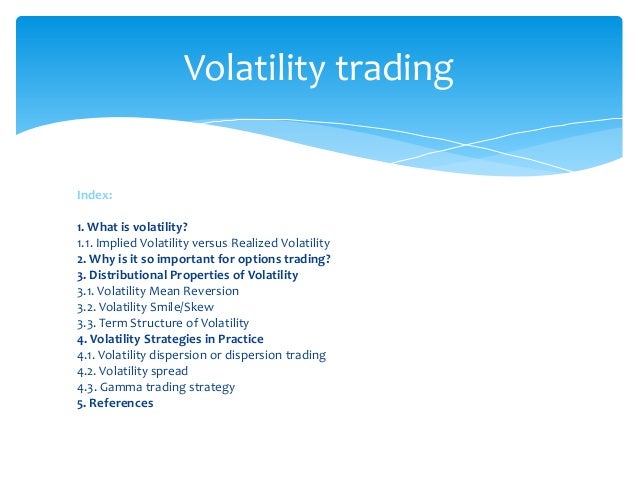 Volatility trading

Index:

1. What is volatility?
1.1. Implied Volatility versus Realized Volatility
2. Why is it so important for options trading?
3. Distributional Properties of Volatility
3.1. Volatility Mean Reversion
3.2. Volatility Smile/Skew
3.3. Term Structure of Volatility
4. Volatility Strategies in Practice
4.1. Volatility dispersion or dispersion trading
4.2. Volatility spread
4.3. Gamma trading strategy
5. References